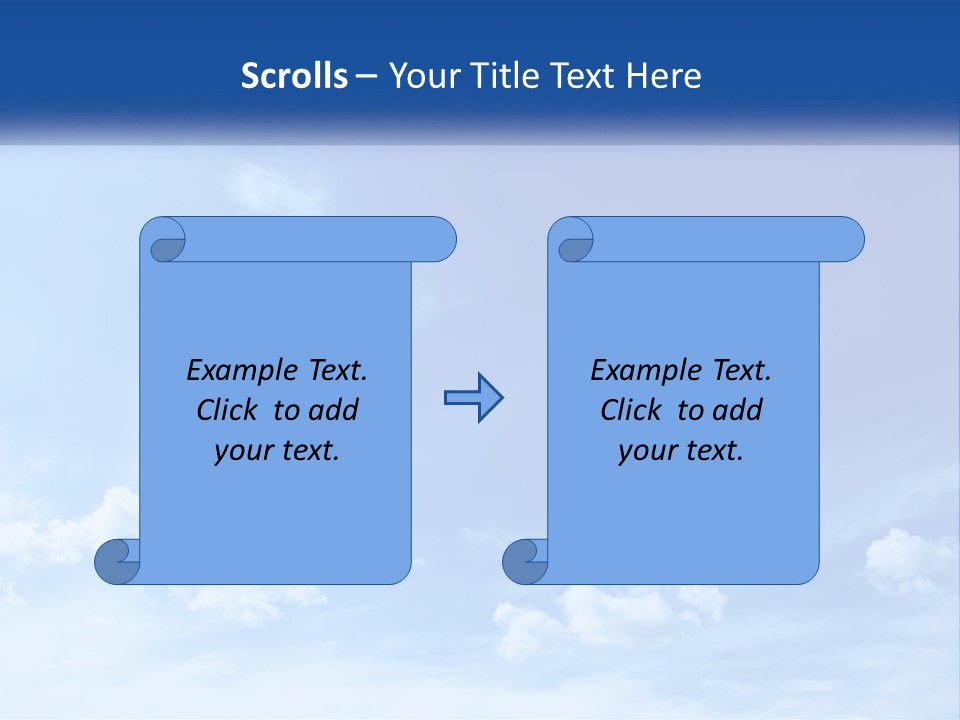 Scrolls – Your Title Text Here

Example Text. Click to add your text.

Example Text. Click to add your text.